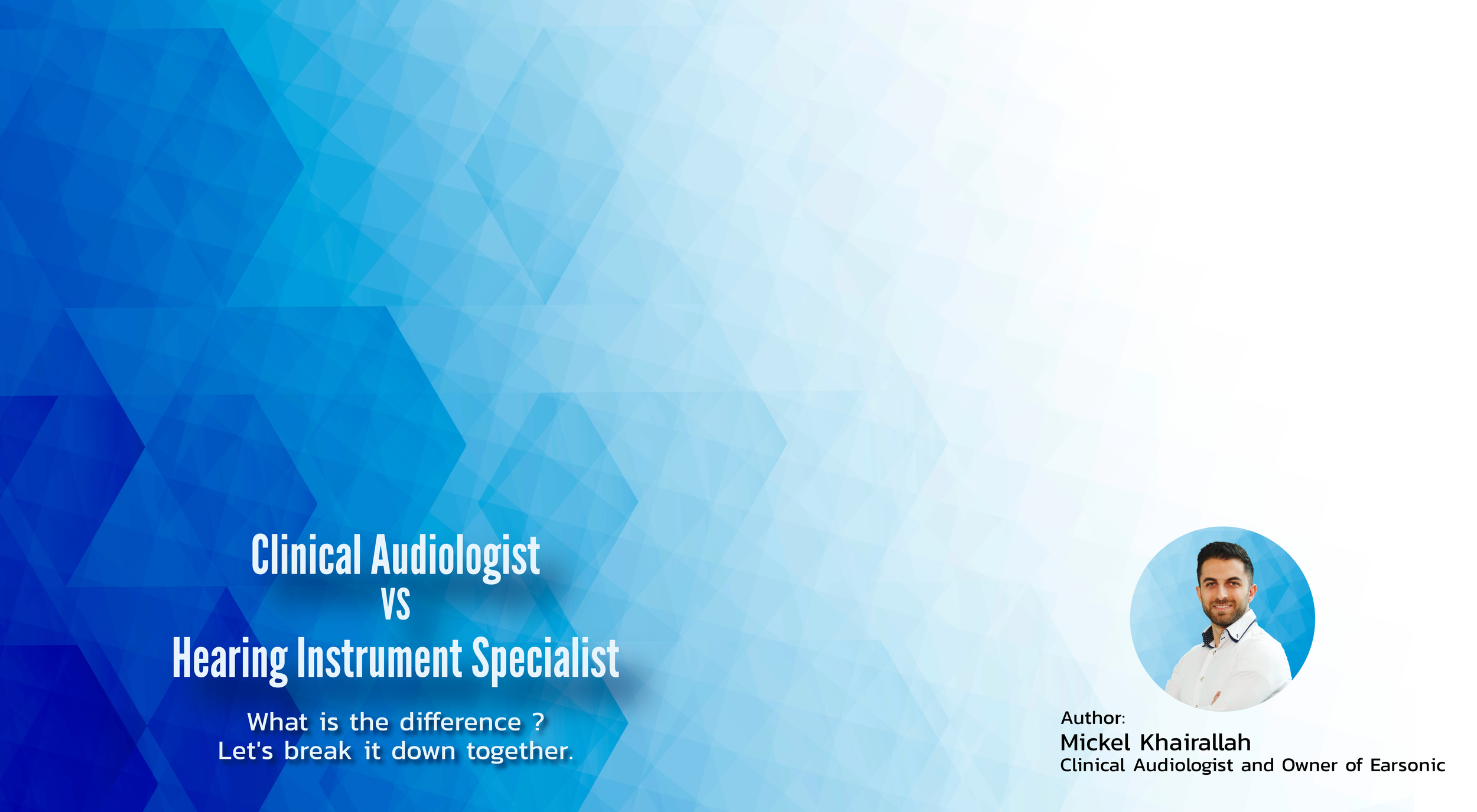 Clinical Audiologist
VS
Hearing Instrument Specialist

What is the difference ?
Let's break it down together.

Author:
Mickel Khairallah
Clinical Audiologist and Owner of Earsonic